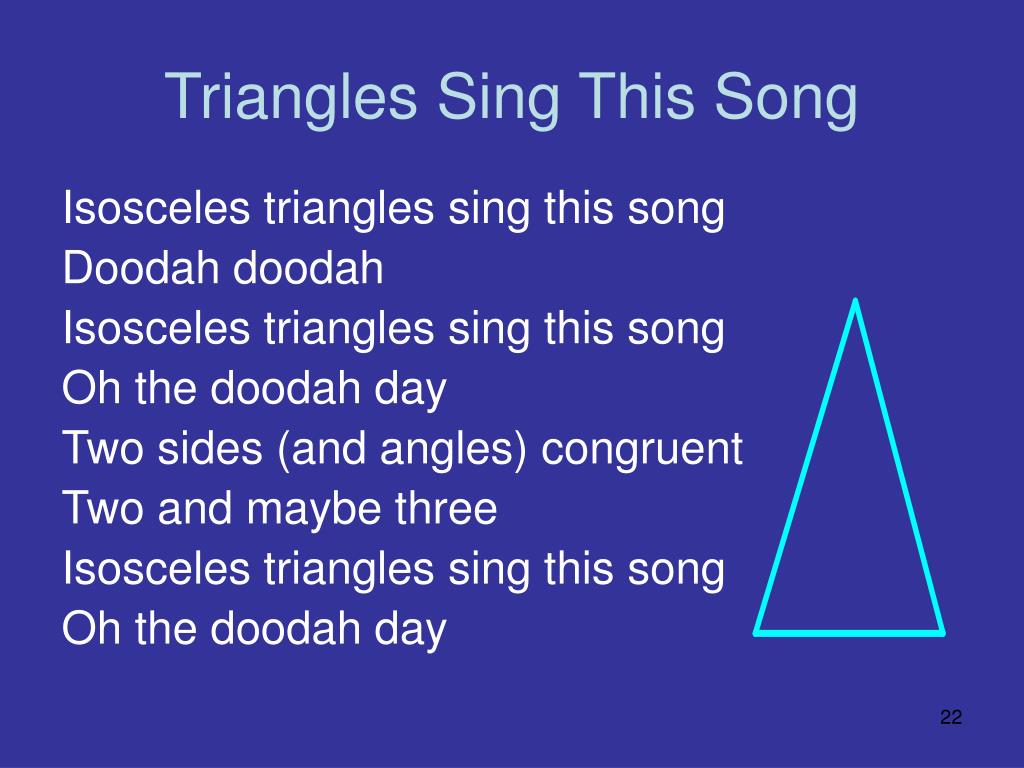 Triangles Sing This Song

Isosceles triangles sing this song
Doodah doodah
Isosceles triangles sing this song
Oh the doodah day
Two sides (and angles) congruent
Two and maybe three
Isosceles triangles sing this song
Oh the doodah day

22